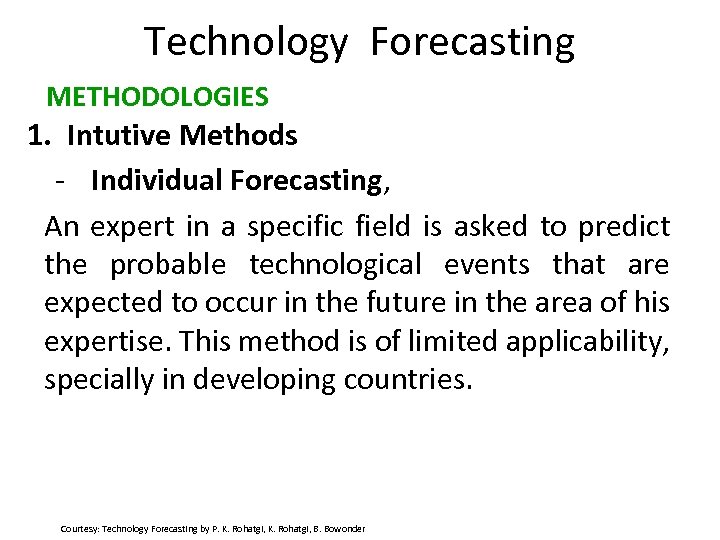 Technology Forecasting

METHODOLOGIES

1. Intutive Methods

- Individual Forecasting,

An expert in a specific field is asked to predict the probable technological events that are expected to occur in the future in the area of his expertise. This method is of limited applicability, specially in developing countries.

Courtesy: Technology Forecasting by P. K. Rohatgi, K. Rohatgi, B. Bowonder